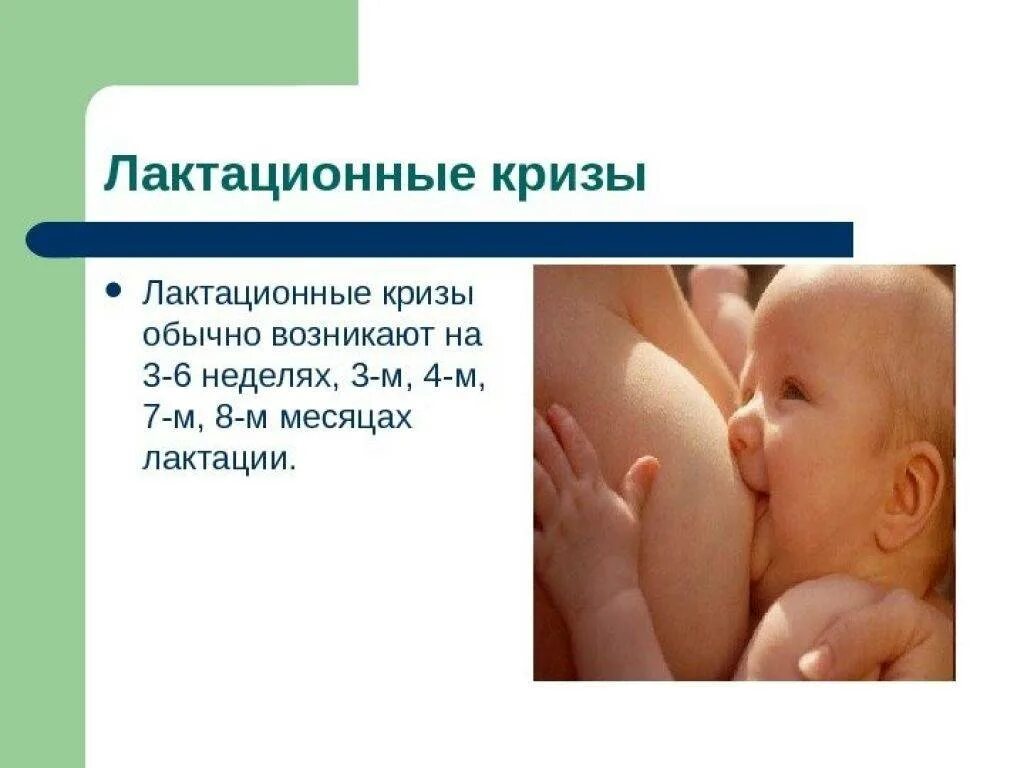 Лактационные кризы

• Лактационные кризы обычно возникают на 3-6 неделях, 3-м, 4-м, 7-м, 8-м месяцах лактации.